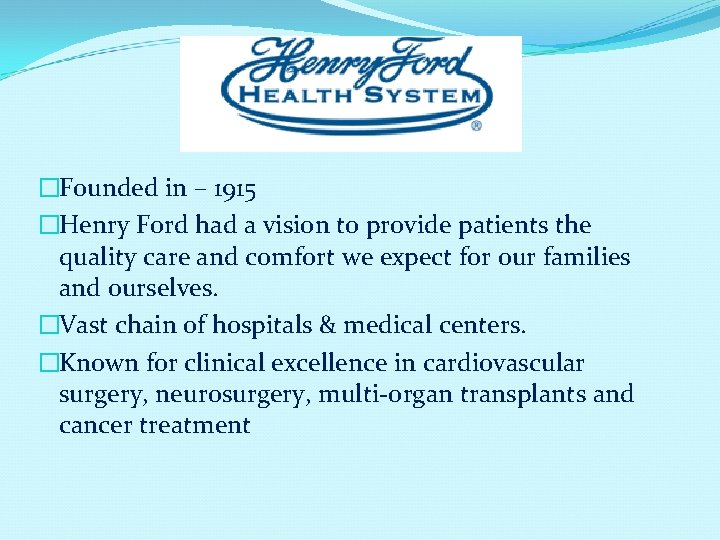 Henry Ford
HEALTH SYSTEM
®

□Founded in – 1915

□Henry Ford had a vision to provide patients the quality care and comfort we expect for our families and ourselves.

□Vast chain of hospitals & medical centers.

□Known for clinical excellence in cardiovascular surgery, neurosurgery, multi-organ transplants and cancer treatment